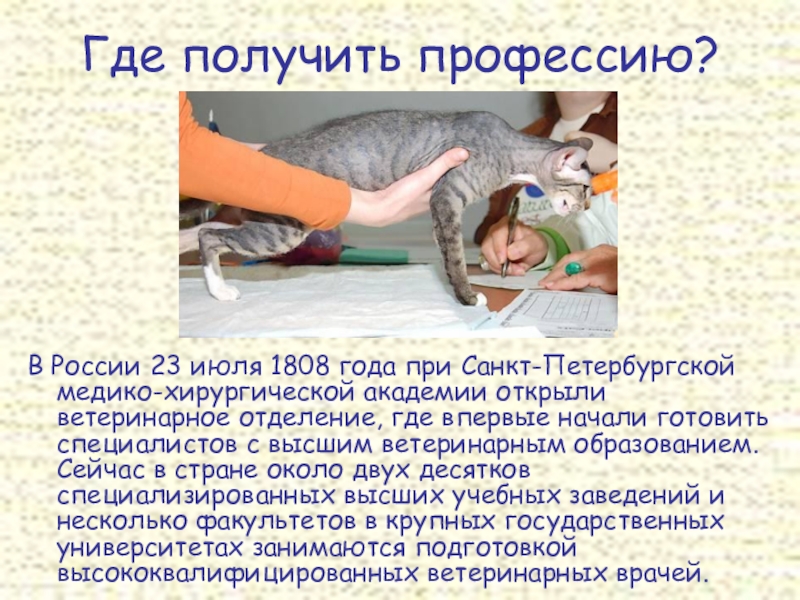 Где получить профессию?

В России 23 июля 1808 года при Санкт-Петербургской медико-хирургической академии открыли ветеринарное отделение, где впервые начали готовить специалистов с высшим ветеринарным образованием. Сейчас в стране около двух десятков специализированных высших учебных заведений и несколько факультетов в крупных государственных университетах занимаются подготовкой высококвалифицированных ветеринарных врачей.